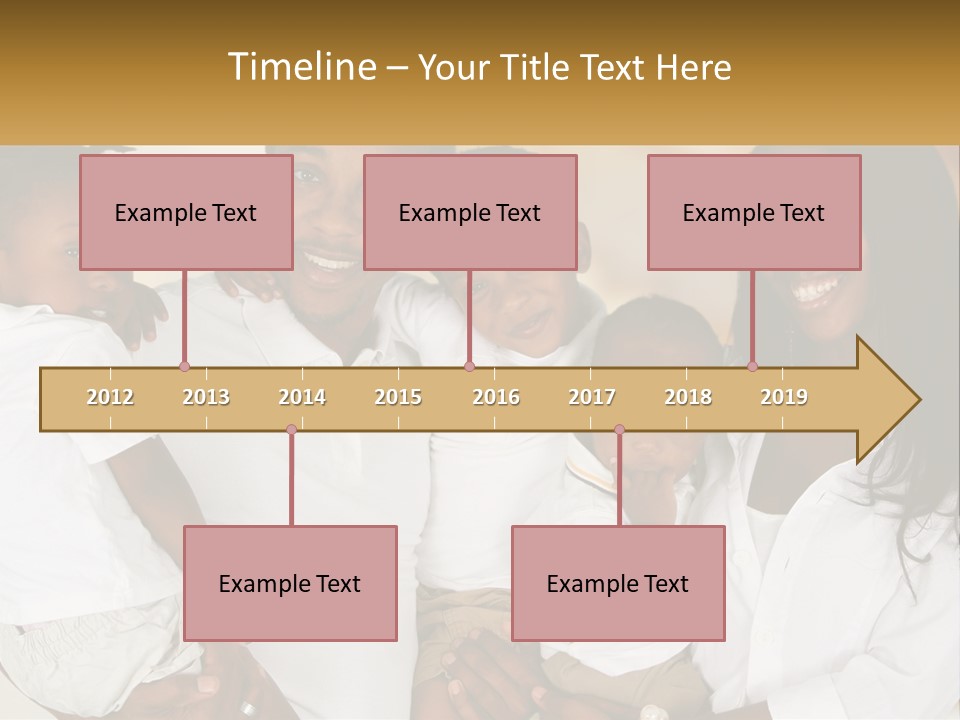 Timeline – Your Title Text Here

Example Text

Example Text

Example Text

2012 2013 2014 2015 2016 2017 2018 2019

Example Text

Example Text